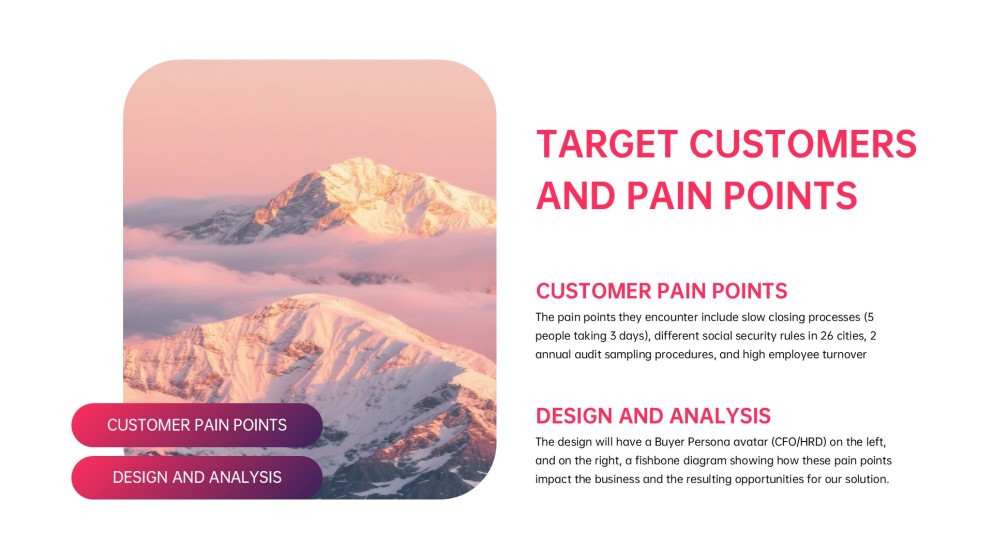 CUSTOMER PAIN POINTS

DESIGN AND ANALYSIS

TARGET CUSTOMERS AND PAIN POINTS

CUSTOMER PAIN POINTS

The pain points they encounter include slow closing processes (5 people taking 3 days), different social security rules in 26 cities, 2 annual audit sampling procedures, and high employee turnover

DESIGN AND ANALYSIS

The design will have a Buyer Persona avatar (CFO/HRD) on the left, and on the right, a fishbone diagram showing how these pain points impact the business and the resulting opportunities for our solution.